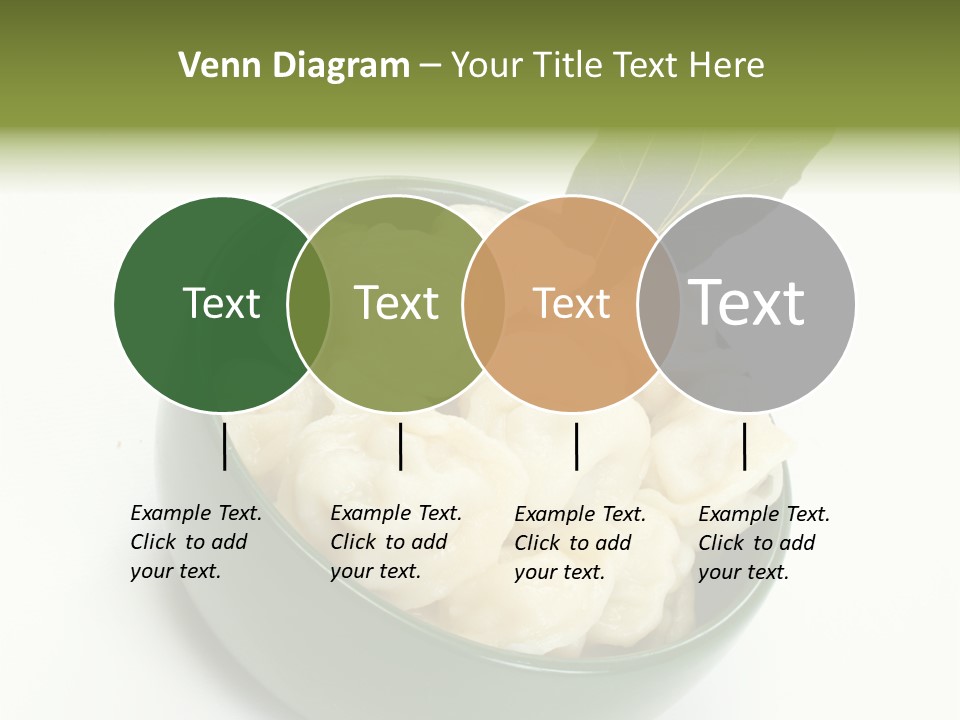 Venn Diagram – Your Title Text Here

Text

Text

Text

Text

Example Text. Click to add your text.

Example Text. Click to add your text.

Example Text. Click to add your text.

Example Text. Click to add your text.